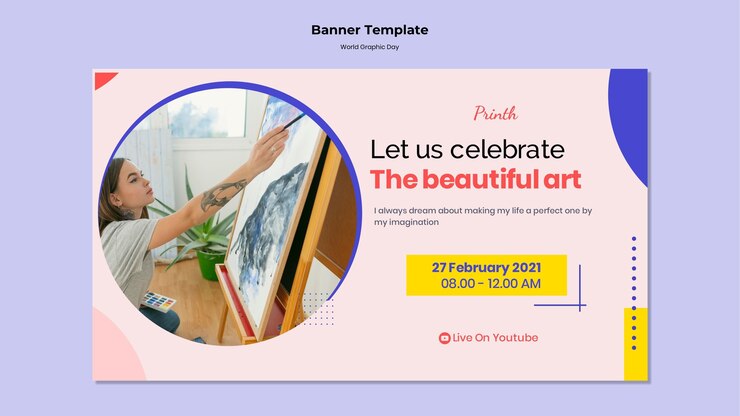 Banner Template

World Graphic Day

Printh

Let us celebrate
The beautiful art

I always dream about making my life a perfect one by my imagination

27 February 2021
08.00 - 12.00 AM

Live On Youtube